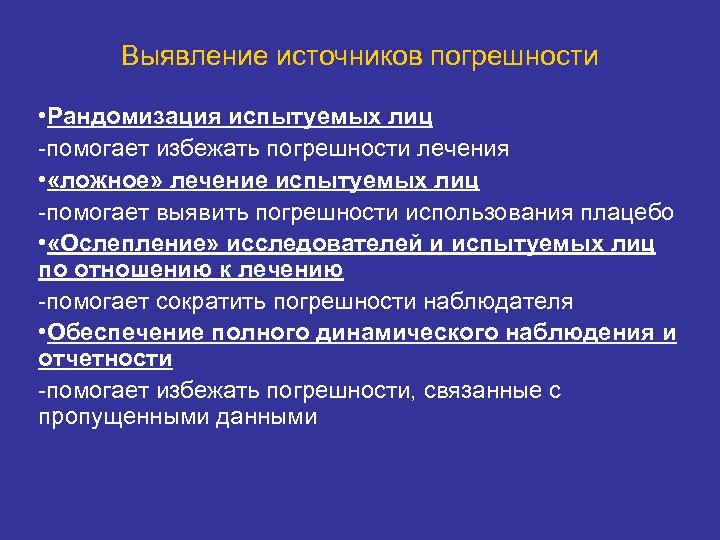 Выявление источников погрешности

•Рандомизация испытуемых лиц

-помогает избежать погрешности лечения

•«ложное» лечение испытуемых лиц

-помогает выявить погрешности использования плацебо

•«Ослепление» исследователей и испытуемых лиц по отношению к лечению

-помогает сократить погрешности наблюдателя

•Обеспечение полного динамического наблюдения и отчетности

-помогает избежать погрешности, связанные с пропущенными данными